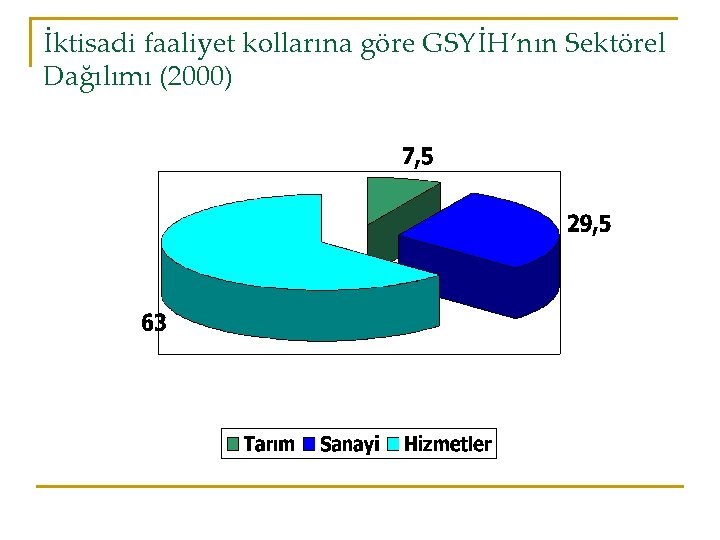 İktisadi faaliyet kollarına göre GSYİH'nın Sektörel Dağılımı (2000)

7,5

29,5

63

Tarım Sanayi Hizmetler